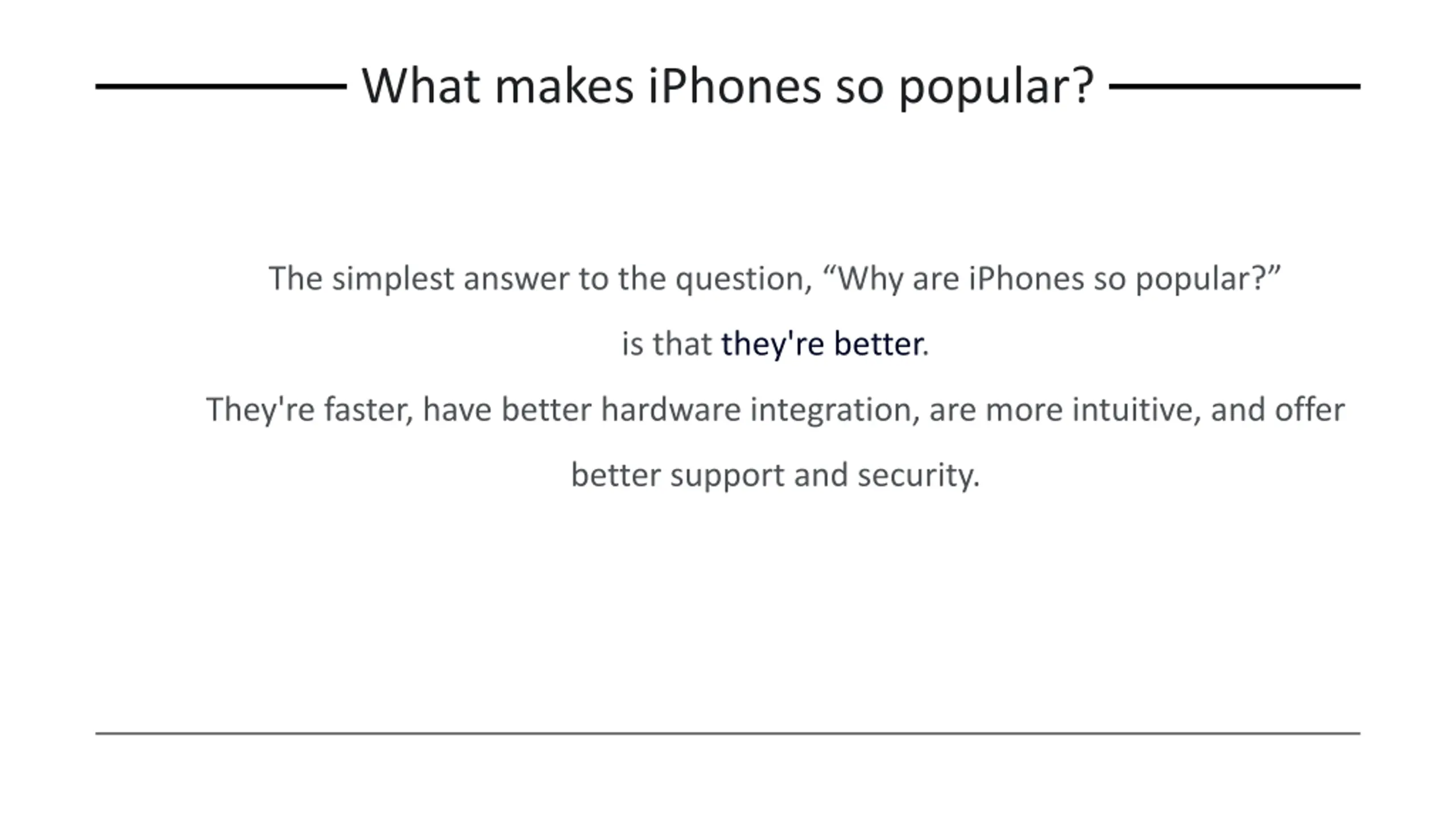 What makes iPhones so popular?

The simplest answer to the question, “Why are iPhones so popular?” is that they're better.

They're faster, have better hardware integration, are more intuitive, and offer better support and security.